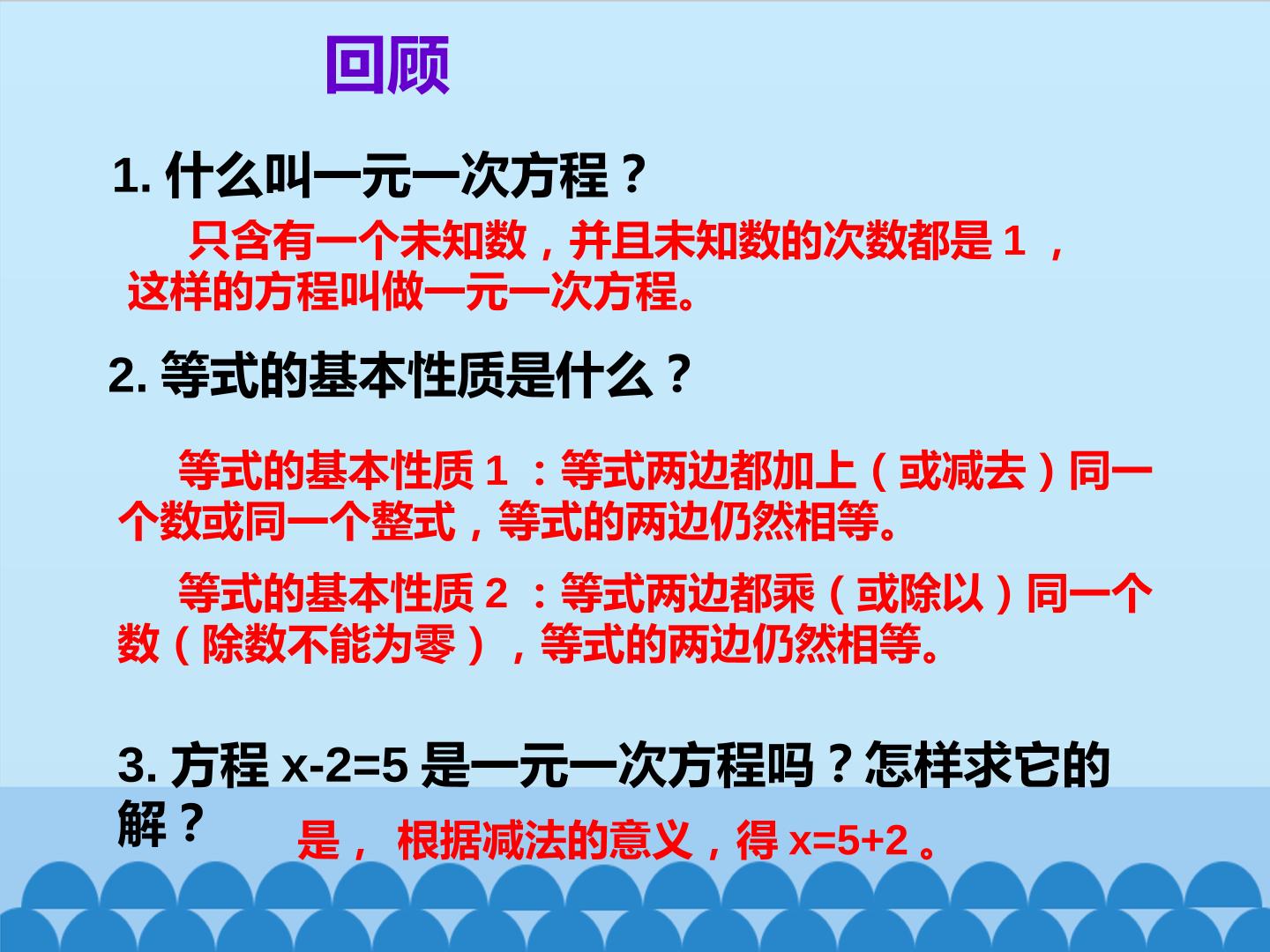 回顾

1. 什么叫一元一次方程？

只含有一个未知数，并且未知数的次数都是 1 ，这样的方程叫做一元一次方程。

2. 等式的基本性质是什么？

等式的基本性质 1 ：等式两边都加上（或减去）同一个数或同一个整式，等式的两边仍然相等。

等式的基本性质 2 ：等式两边都乘（或除以）同一个数（除数不能为零），等式的两边仍然相等。

3. 方程 $x-2=5$ 是一元一次方程吗？怎样求它的解？

是， 根据减法的意义，得 $x=5+2$ 。